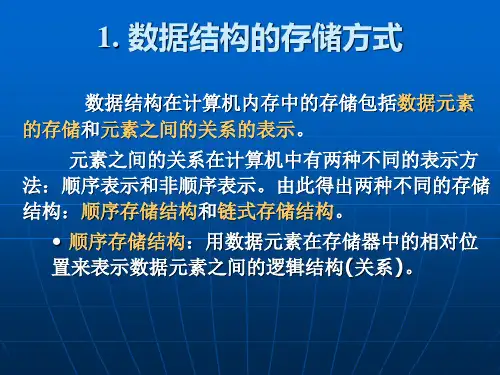 1. 数据结构的存储方式

数据结构在计算机内存中的存储包括数据元素的存储和元素之间的关系的表示。

元素之间的关系在计算机中有两种不同的表示方法：顺序表示和非顺序表示。由此得出两种不同的存储结构：顺序存储结构和链式存储结构。

• 顺序存储结构：用数据元素在存储器中的相对位置来表示数据元素之间的逻辑结构(关系)。